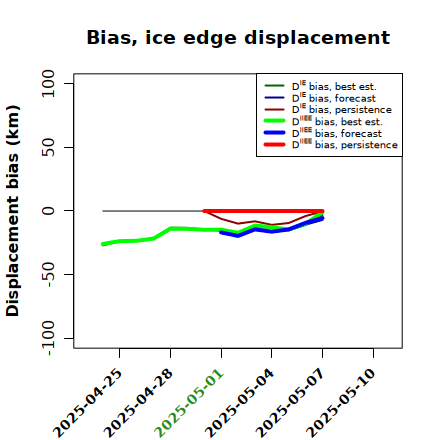 Bias, ice edge displacement

$D^{IE}$ bias, best est.
$D^{IE}$ bias, forecast
$D^{IE}$ bias, persistence
$D^{IIEE}$ bias, best est.
$D^{IIEE}$ bias, forecast
$D^{IIEE}$ bias, persistence

Displacement bias (km)

100
50
0
-50
-100

2025-04-25
2025-04-28
2025-05-01
2025-05-04
2025-05-07
2025-05-10